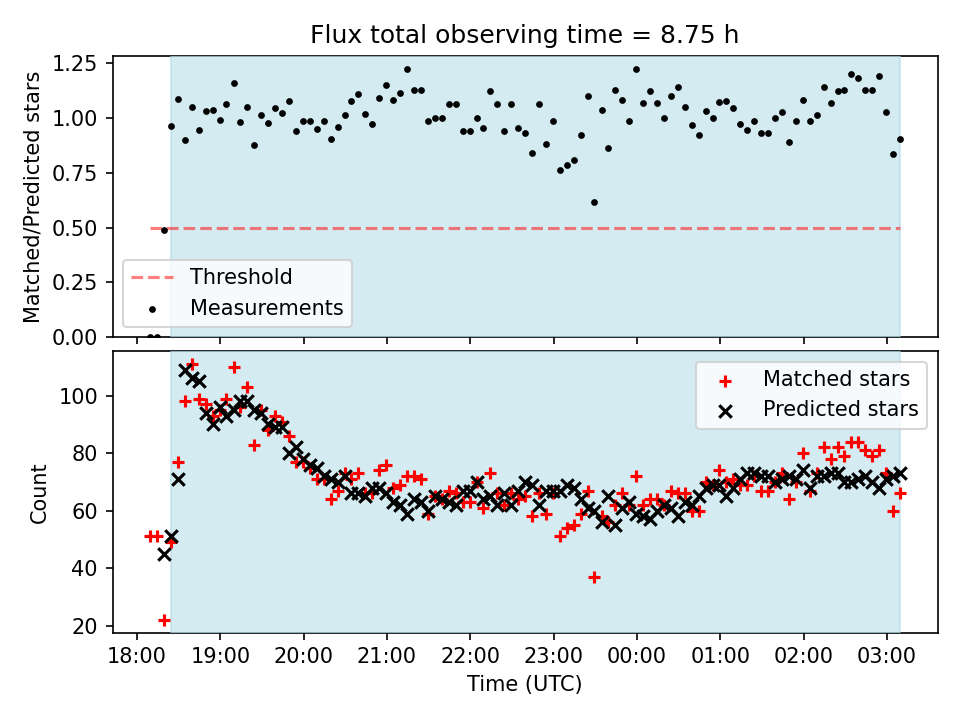 Flux total observing time = 8.75 h

Matched/Predicted stars

1.25
1.00
0.75
0.50
0.25
0.00

Threshold
Measurements

Count

100
80
60
40
20

Matched stars
Predicted stars

18:00 19:00 20:00 21:00 22:00 23:00 00:00 01:00 02:00 03:00

Time (UTC)